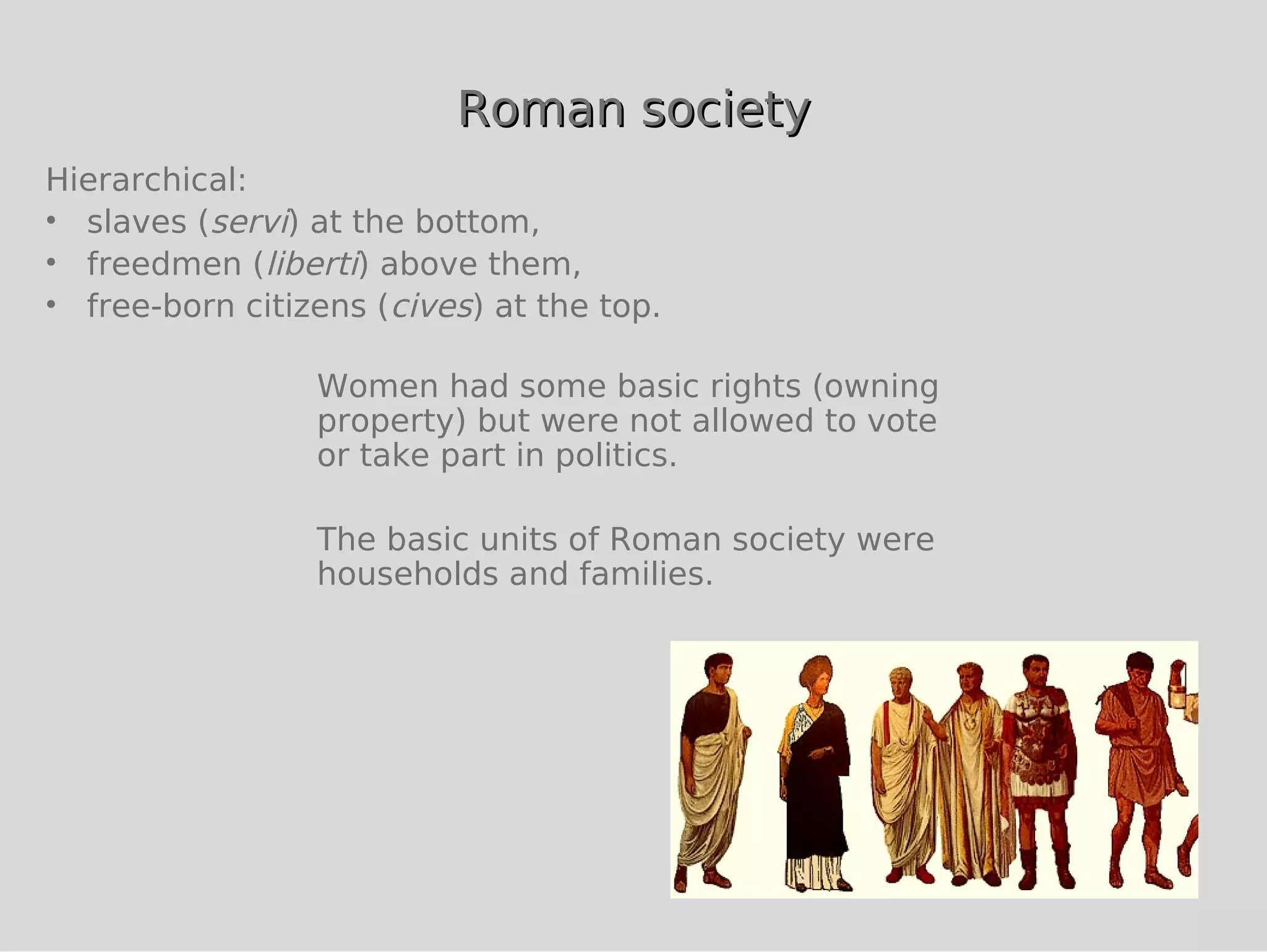 Roman society

Hierarchical:
• slaves (servi) at the bottom,
• freedmen (liberti) above them,
• free-born citizens (cives) at the top.

Women had some basic rights (owning property) but were not allowed to vote or take part in politics.

The basic units of Roman society were households and families.